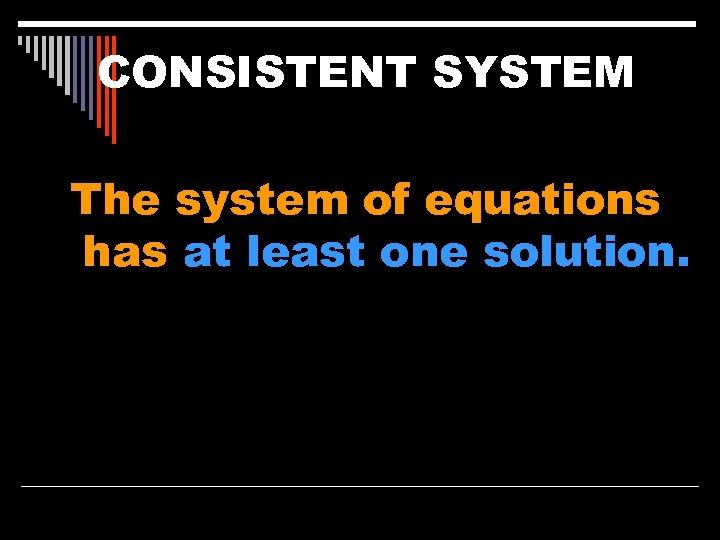 CONSISTENT SYSTEM

The system of equations has at least one solution.